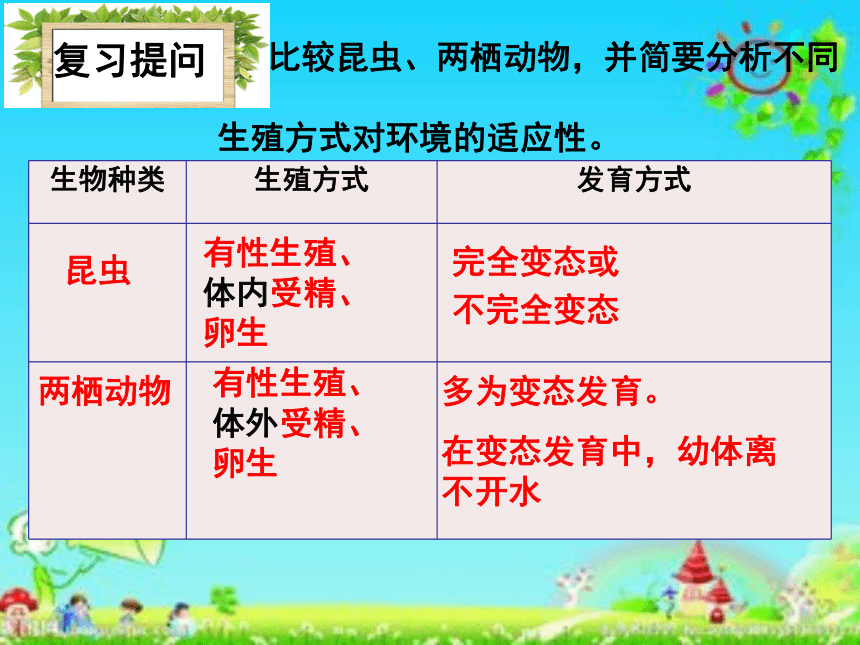 复习提问

比较昆虫、两栖动物，并简要分析不同生殖方式对环境的适应性。

| 生物种类 | 生殖方式 | 发育方式 |
|---|---|---|
| 昆虫 | 有性生殖、体内受精、卵生 | 完全变态或不完全变态 |
| 两栖动物 | 有性生殖、体外受精、卵生 | 多为变态发育。在变态发育中，幼体离不开水 |